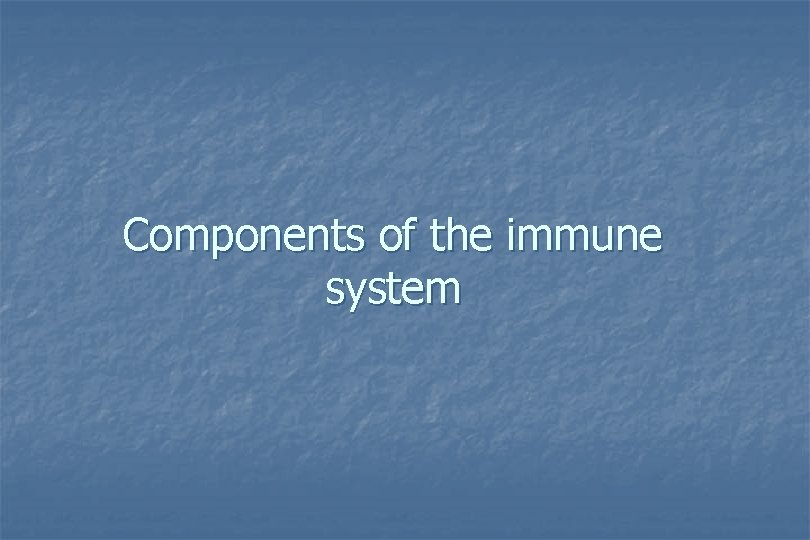 Components of the immune system